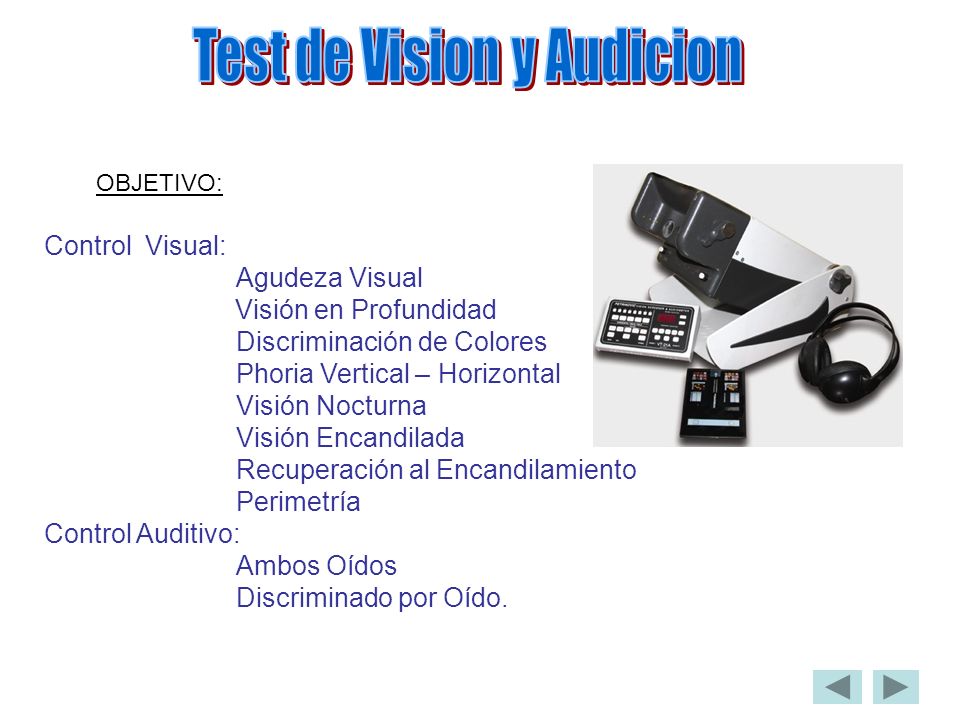 Test de Vision y Audicion

OBJETIVO:

Control Visual:
Agudeza Visual
Visión en Profundidad
Discriminación de Colores
Phoria Vertical – Horizontal
Visión Nocturna
Visión Encandilada
Recuperación al Encandilamiento
Perimetría
Control Auditivo:
Ambos Oídos
Discriminado por Oído.